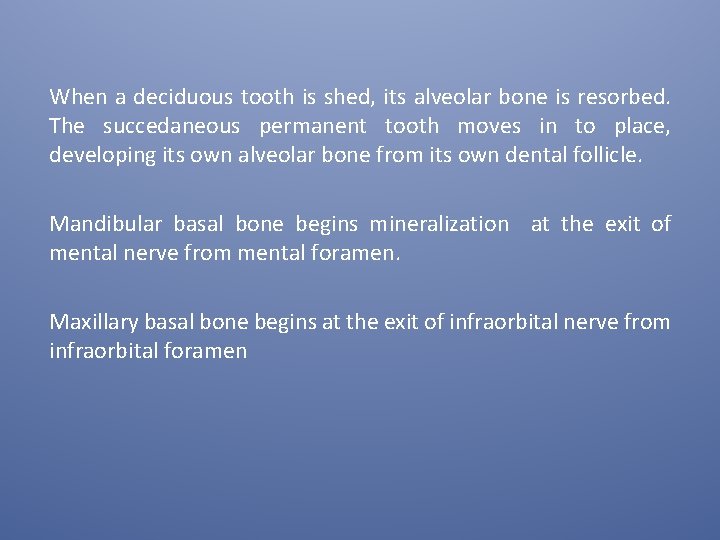 When a deciduous tooth is shed, its alveolar bone is resorbed. The succedaneous permanent tooth moves in to place, developing its own alveolar bone from its own dental follicle.

Mandibular basal bone begins mineralization at the exit of mental nerve from mental foramen.

Maxillary basal bone begins at the exit of infraorbital nerve from infraorbital foramen